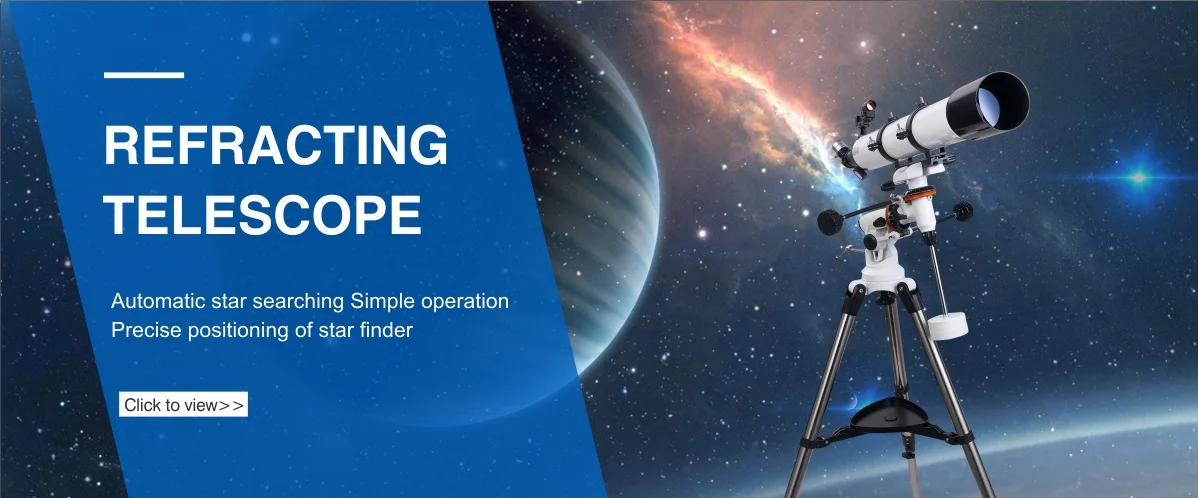 REFRACTING TELESCOPE

Automatic star searching Simple operation
Precise positioning of star finder

Click to view>>